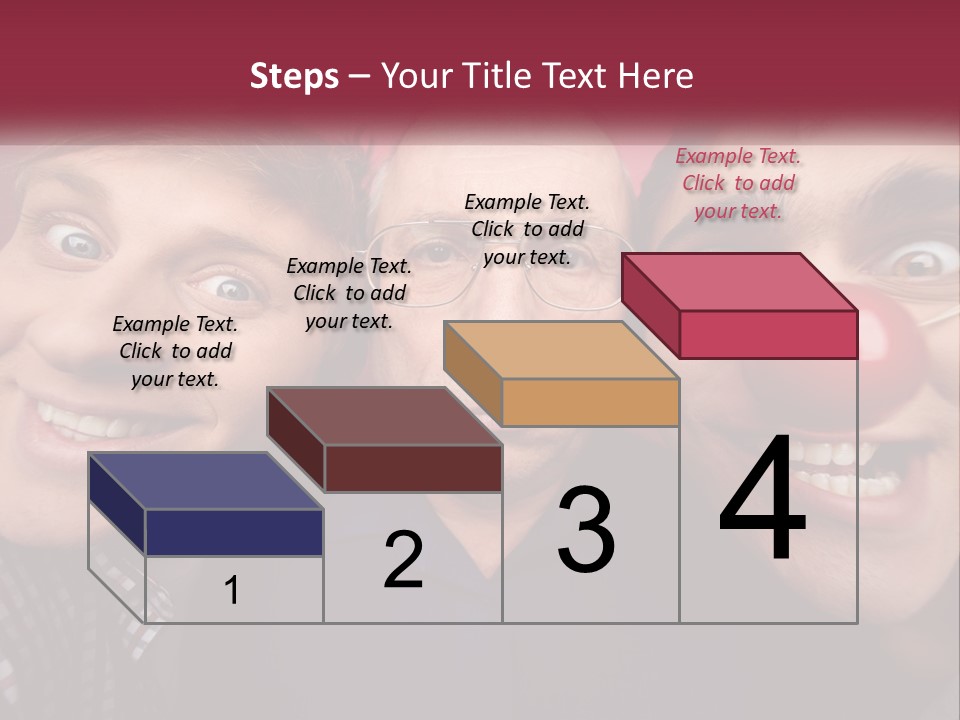 Steps – Your Title Text Here

Example Text. Click to add your text.

Example Text. Click to add your text.

Example Text. Click to add your text.

Example Text. Click to add your text.

1

2

3

4